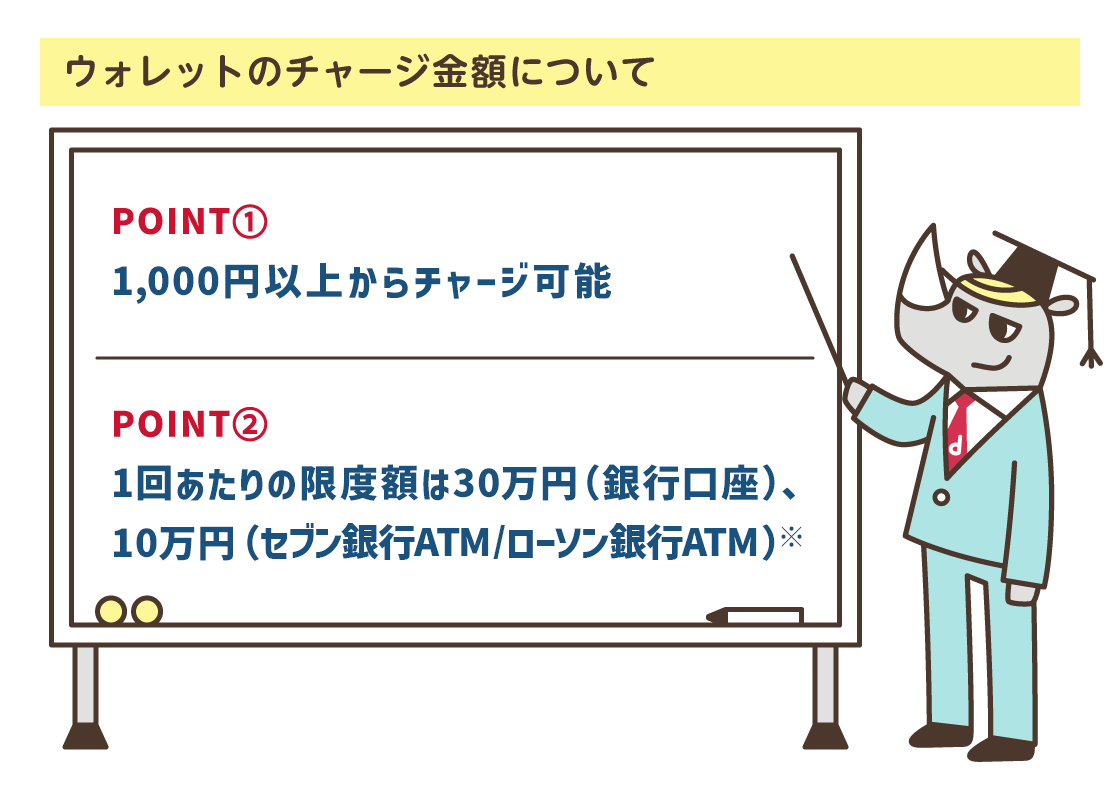 ウォレットのチャージ金額について

POINT①
1,000円以上からチャージ可能

POINT②
1回あたりの限度額は30万円（銀行口座）、10万円（セブン銀行ATM/ローソン銀行ATM）※

d